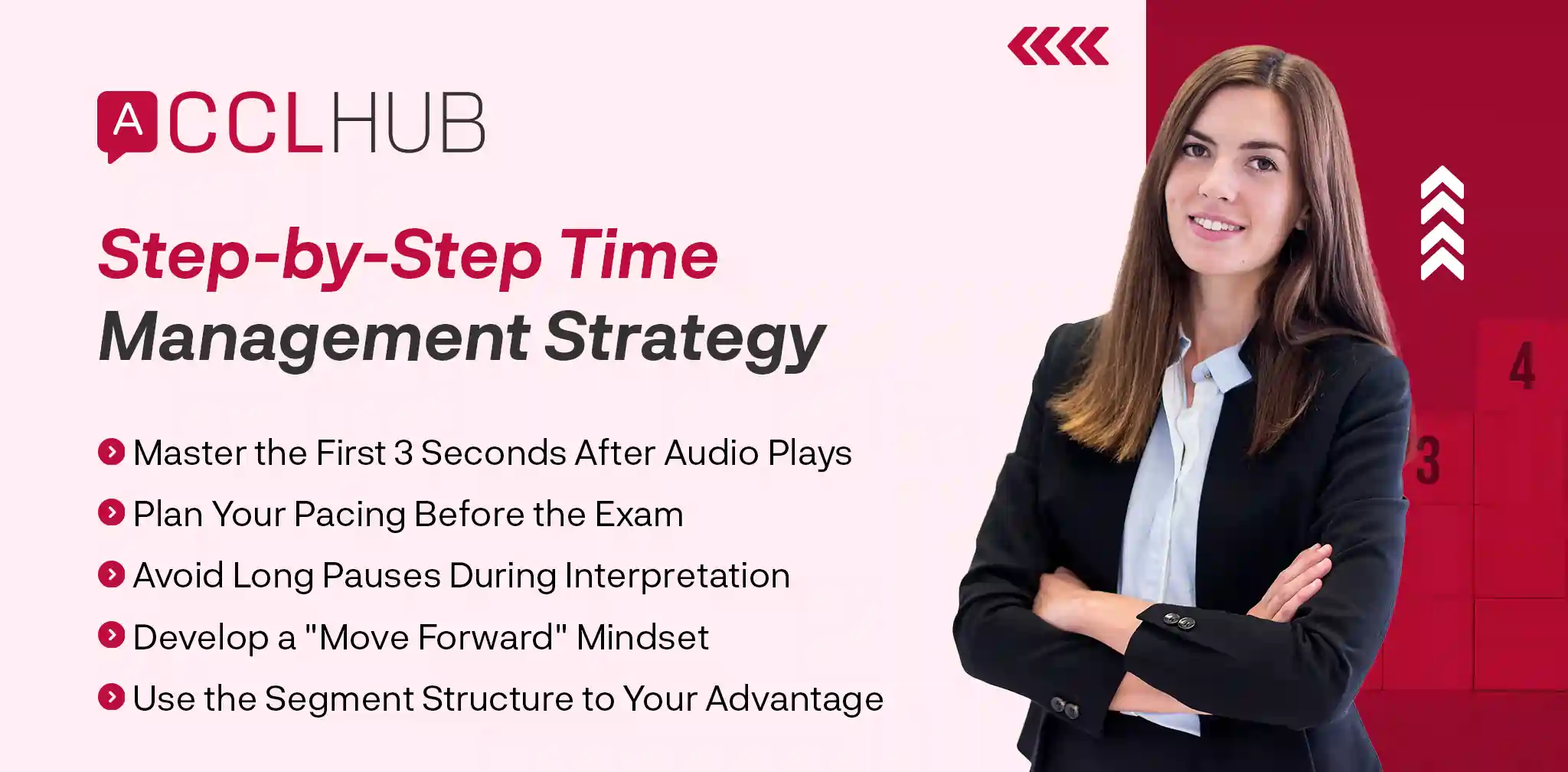 ACCLHUB

Step-by-Step Time Management Strategy

Master the First 3 Seconds After Audio Plays

Plan Your Pacing Before the Exam

Avoid Long Pauses During Interpretation

Develop a "Move Forward" Mindset

Use the Segment Structure to Your Advantage

4

3